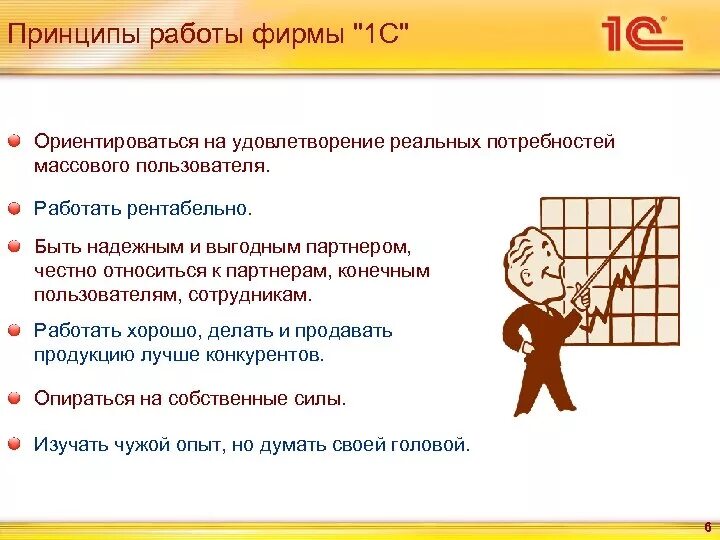 Принципы работы фирмы "1С"

1С

Ориентироваться на удовлетворение реальных потребностей массового пользователя.

Работать рентабельно.

Быть надежным и выгодным партнером, честно относиться к партнерам, конечным пользователям, сотрудникам.

Работать хорошо, делать и продавать продукцию лучше конкурентов.

Опираться на собственные силы.

Изучать чужой опыт, но думать своей головой.

6